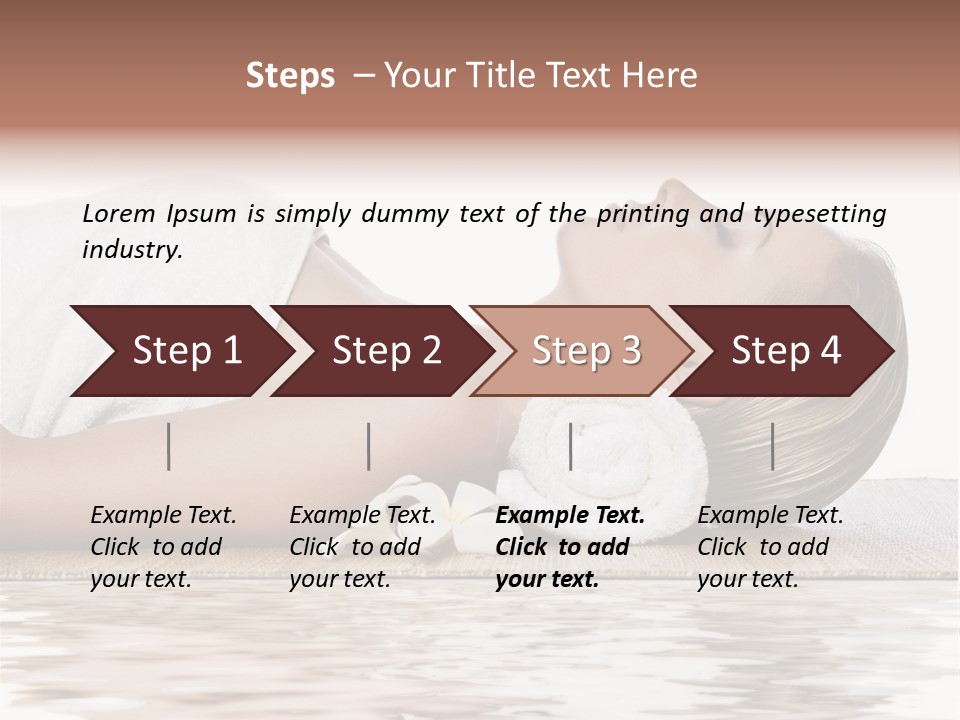 Steps – Your Title Text Here

Lorem Ipsum is simply dummy text of the printing and typesetting industry.

Step 1

Step 2

Step 3

Step 4

Example Text. Click to add your text.

Example Text. Click to add your text.

Example Text. Click to add your text.

Example Text. Click to add your text.